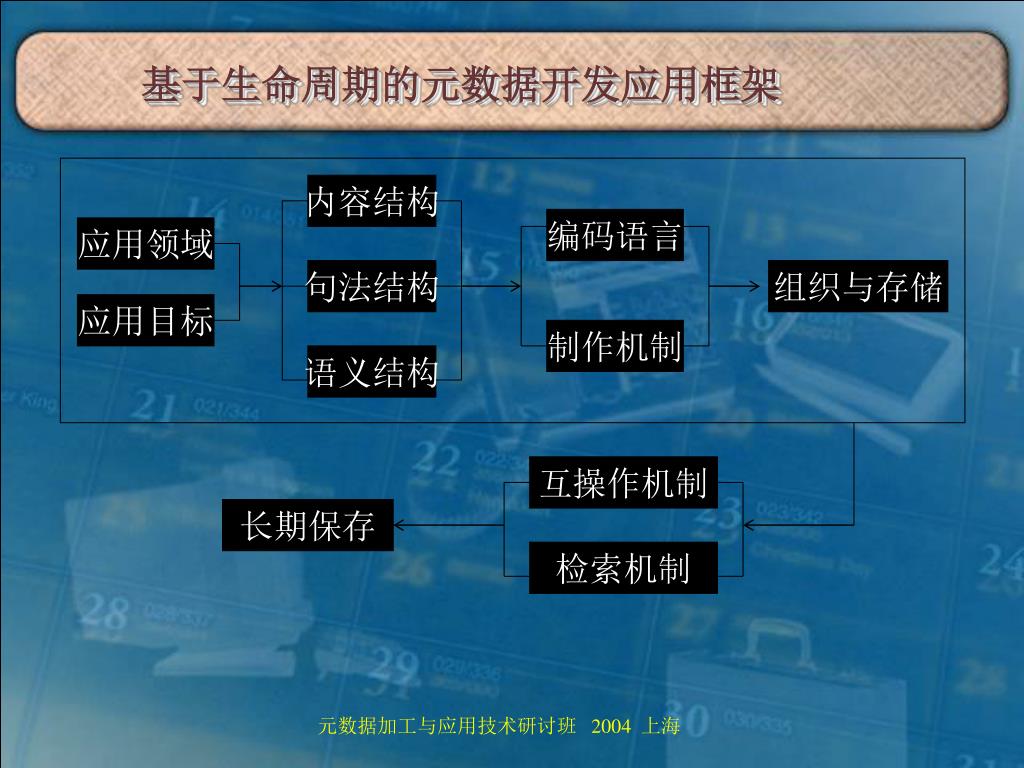 基于生命周期的元数据开发应用框架

应用领域
应用目标

内容结构
句法结构
语义结构

编码语言
制作机制

组织与存储

互操作机制
检索机制

长期保存

元数据加工与应用技术研讨班 2004 上海